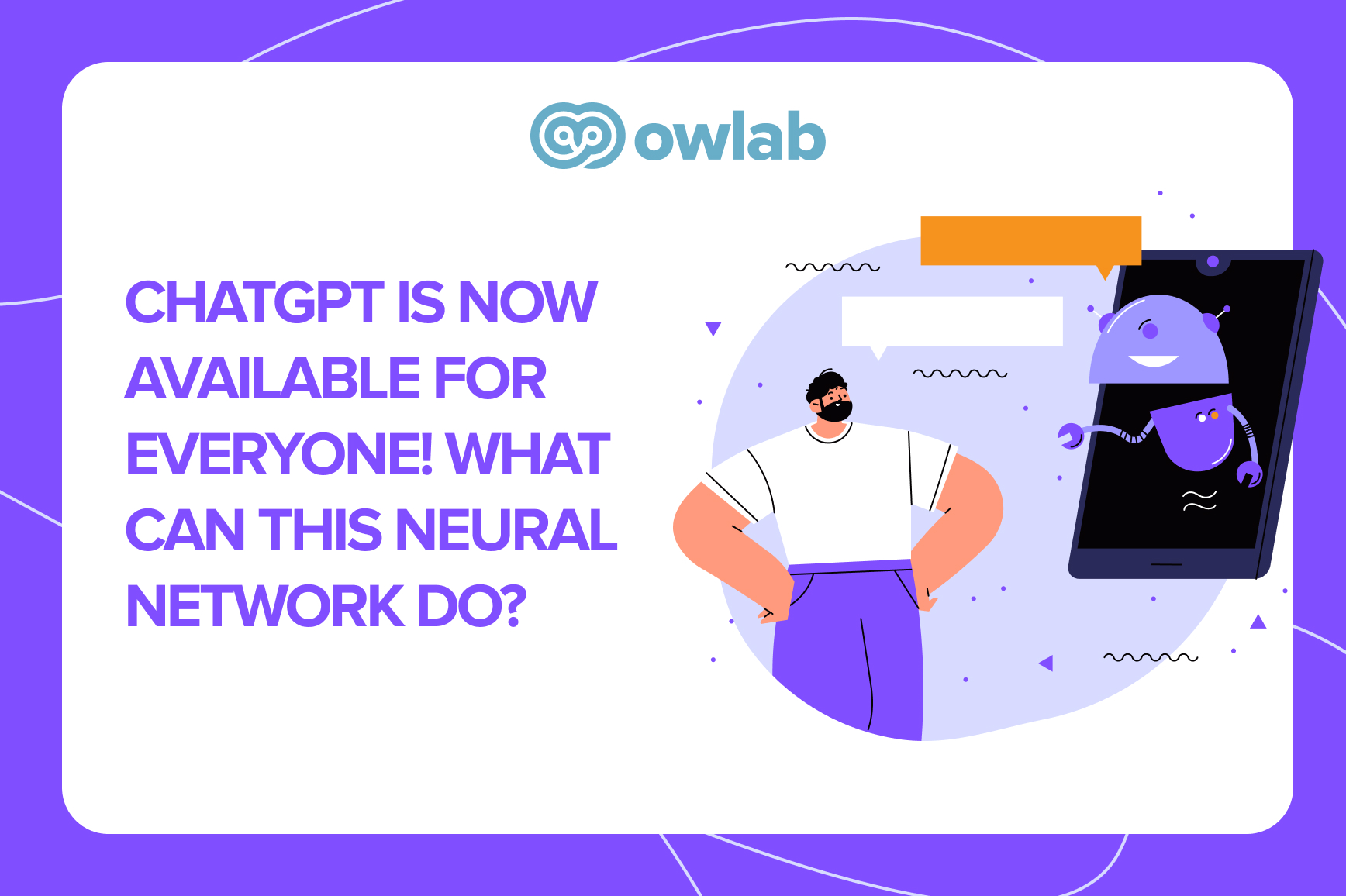 owlab

CHATGPT IS NOW AVAILABLE FOR EVERYONE! WHAT CAN THIS NEURAL NETWORK DO?